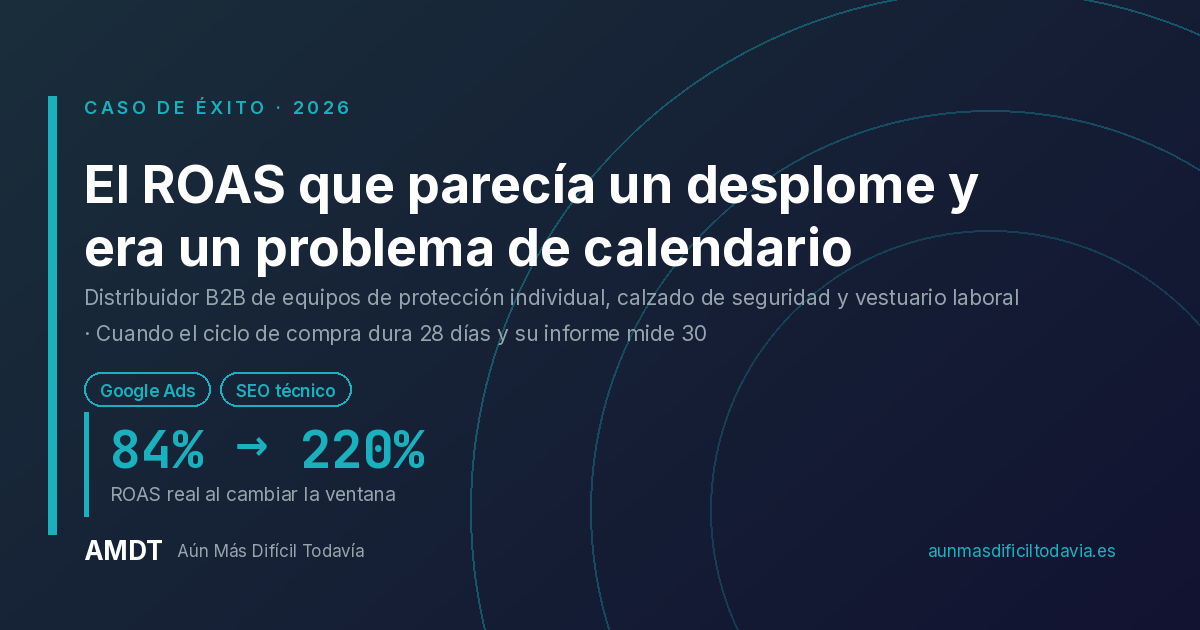 CASO DE ÉXITO · 2026

El ROAS que parecía un desplome y era un problema de calendario

Distribuidor B2B de equipos de protección individual, calzado de seguridad y vestuario laboral · Cuando el ciclo de compra dura 28 días y su informe mide 30

Google Ads

SEO técnico

84% → 220%

ROAS real al cambiar la ventana

AMDT Aún Más Difícil Todavía

aunmasdificiltodavia.es